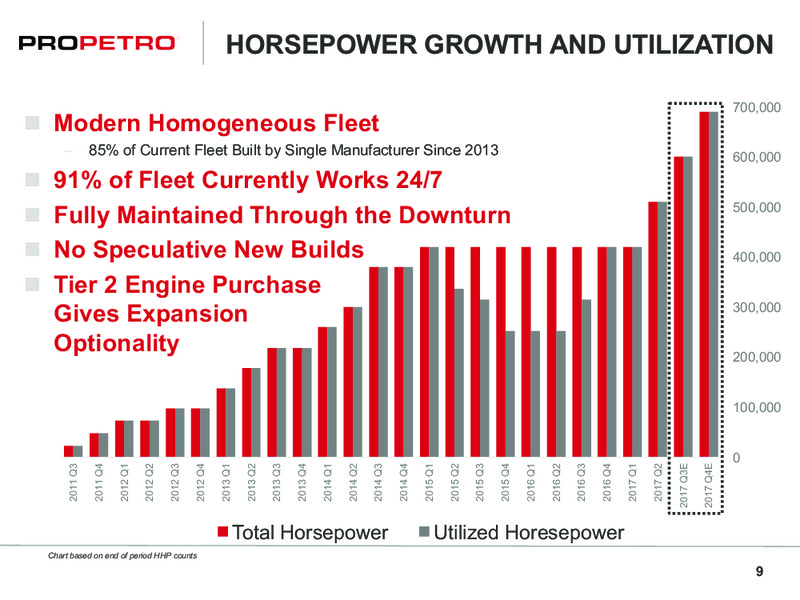 PROPETRO

HORSEPOWER GROWTH AND UTILIZATION

Modern Homogeneous Fleet

– 85% of Current Fleet Built by Single Manufacturer Since 2013

91% of Fleet Currently Works 24/7

Fully Maintained Through the Downturn

No Speculative New Builds

Tier 2 Engine Purchase Gives Expansion Optionality

700,000
600,000
500,000
400,000
300,000
200,000
100,000
0

2011 Q3
2011 Q4
2012 Q1
2012 Q2
2012 Q3
2012 Q4
2013 Q1
2013 Q2
2013 Q3
2013 Q4
2014 Q1
2014 Q2
2014 Q3
2014 Q4
2015 Q1
2015 Q2
2015 Q3
2015 Q4
2016 Q1
2016 Q2
2016 Q3
2016 Q4
2017 Q1
2017 Q2
2017 Q3E
2017 Q4E

Total Horsepower
Utilized Horesepower

Chart based on end of period HHP counts

9